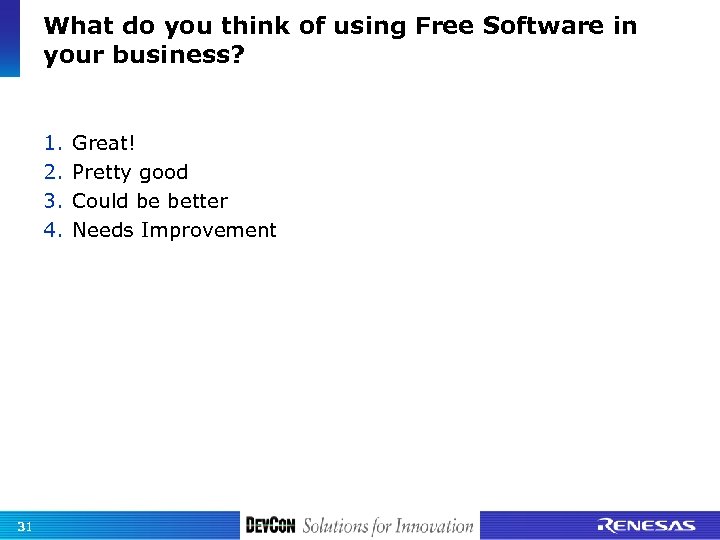 What do you think of using Free Software in your business?

1. Great!
2. Pretty good
3. Could be better
4. Needs Improvement

31

DEVCON Solutions for Innovation

RENESAS